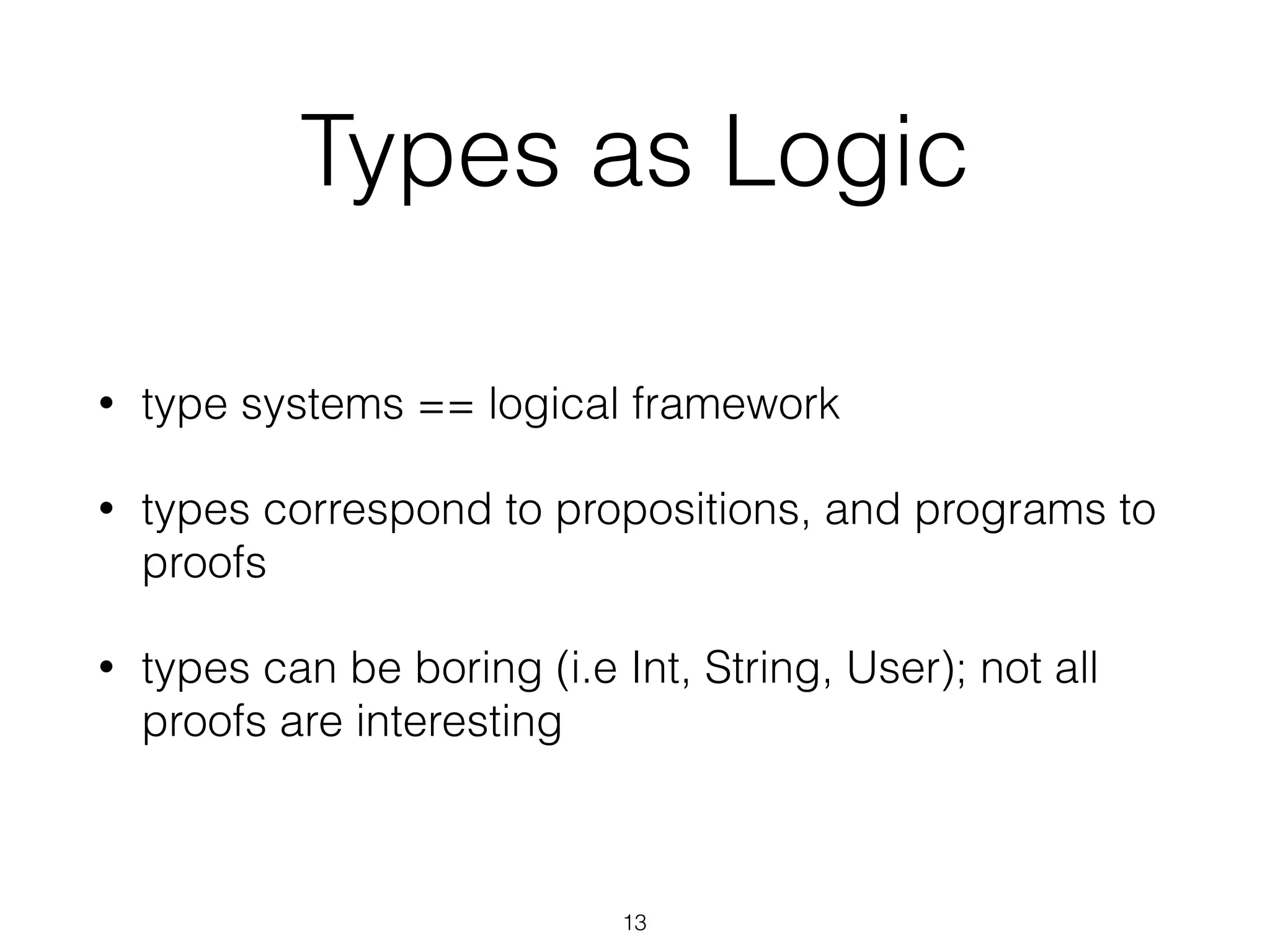 Types as Logic

• type systems == logical framework

• types correspond to propositions, and programs to proofs

• types can be boring (i.e Int, String, User); not all proofs are interesting

13